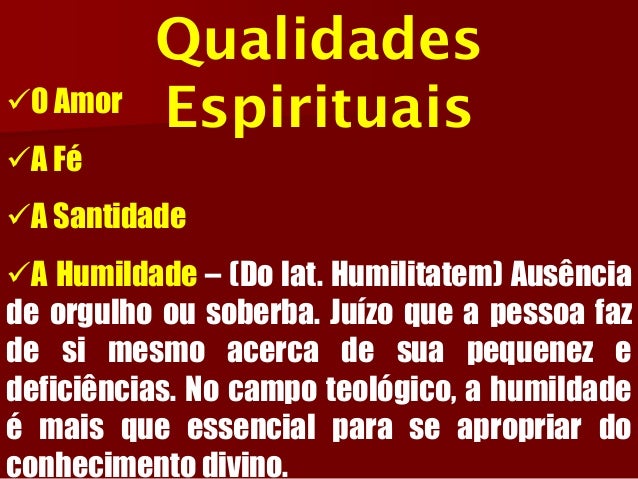 Qualidades Espirituais

✓O Amor

✓A Fé

✓A Santidade

✓A Humildade – (Do lat. Humilitatem) Ausência de orgulho ou soberba. Juízo que a pessoa faz de si mesmo acerca de sua pequenez e deficiências. No campo teológico, a humildade é mais que essencial para se apropriar do conhecimento divino.